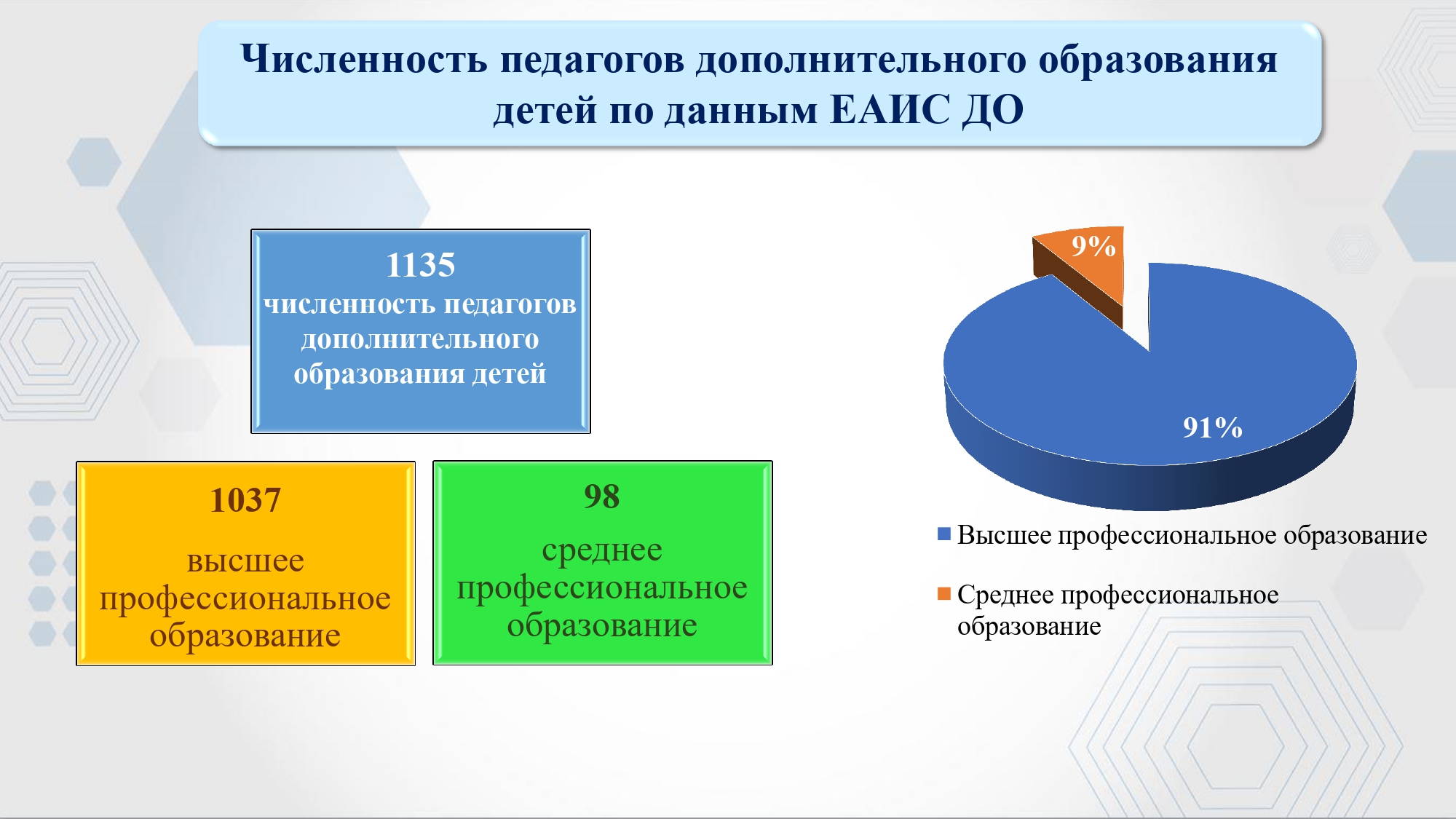 Численность педагогов дополнительного образования детей по данным ЕАИС ДО

1135
численность педагогов дополнительного образования детей

1037
высшее профессиональное образование

98
среднее профессиональное образование

9%

91%

Высшее профессиональное образование

Среднее профессиональное образование